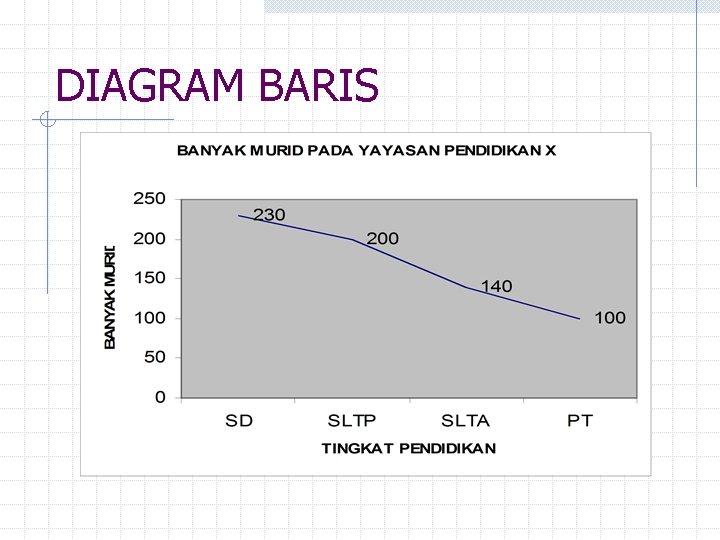 DIAGRAM BARIS

BANYAK MURID PADA YAYASAN PENDIDIKAN X

BANYAK MURI

250
200
150
100
50
0

230
200
140
100

SD
SLTP
SLTA
PT

TINGKAT PENDIDIKAN